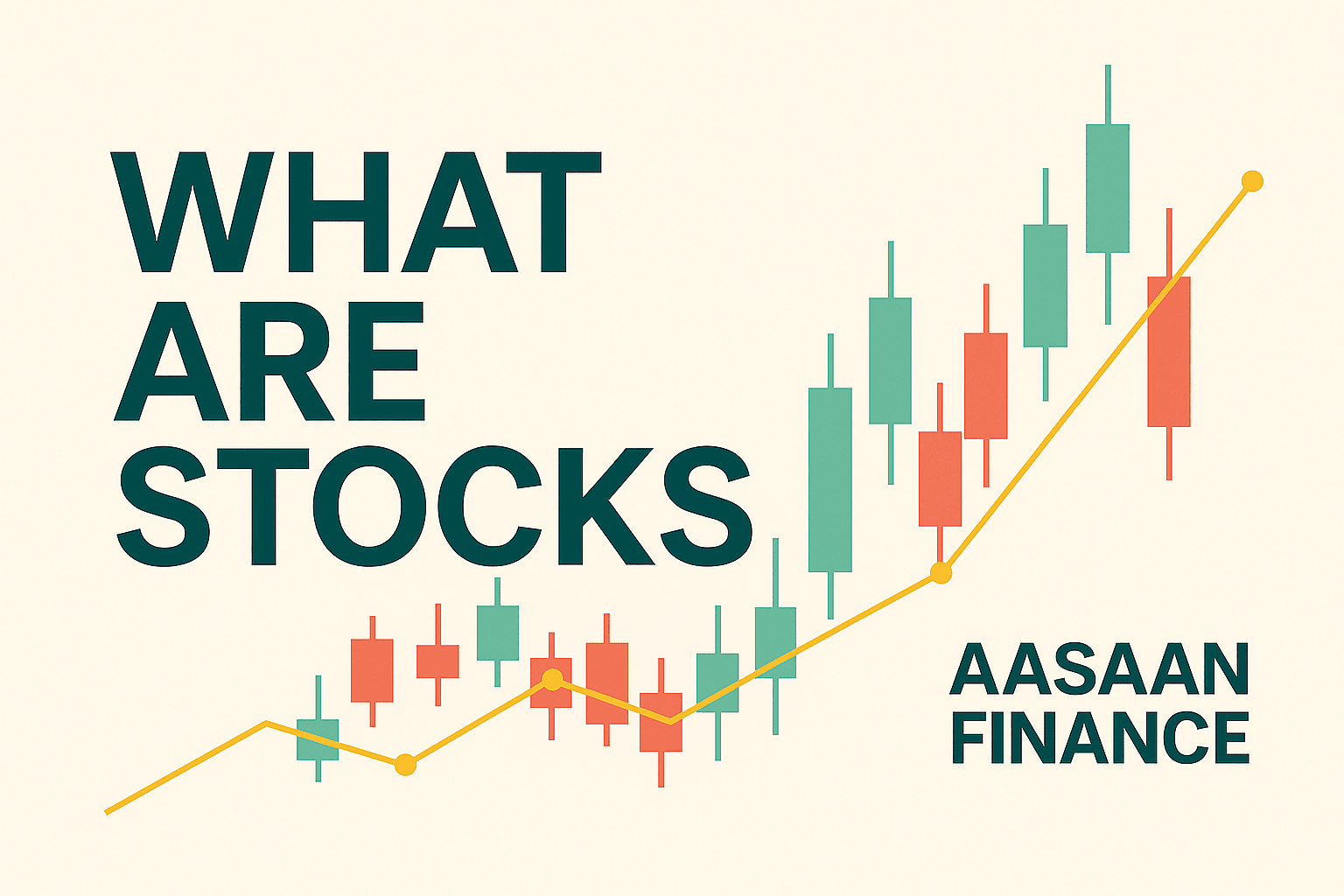 WHAT ARE STOCKS

AASAAN FINANCE